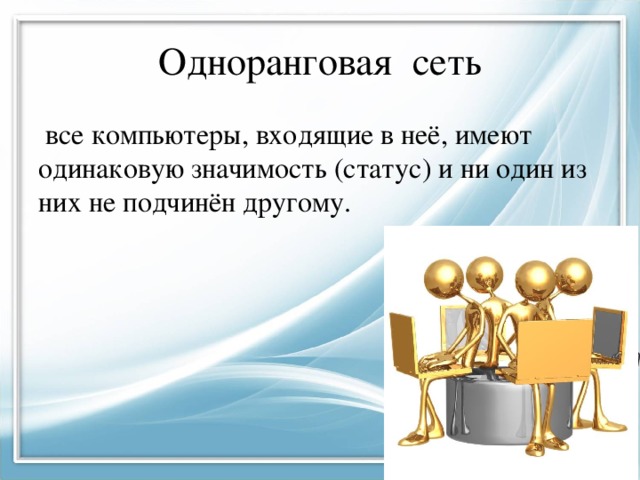 Одноранговая сеть

все компьютеры, входящие в неё, имеют одинаковую значимость (статус) и ни один из них не подчинён другому.